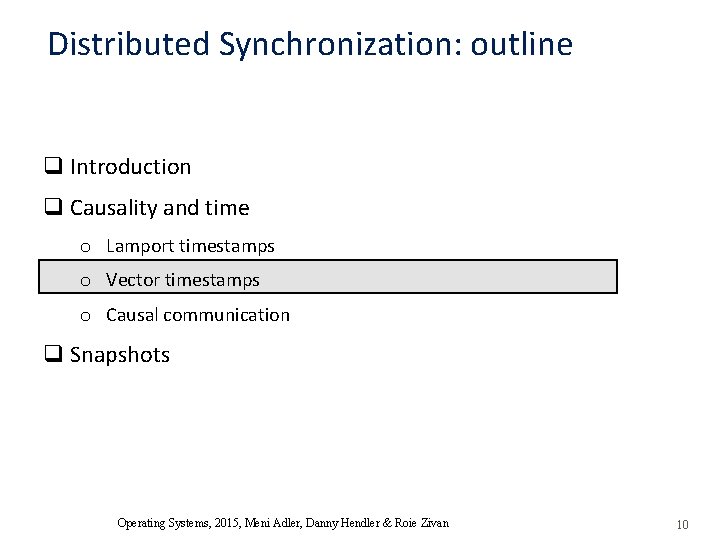 Distributed Synchronization: outline

❑ Introduction

❑ Causality and time

o Lamport timestamps

o Vector timestamps

o Causal communication

❑ Snapshots

Operating Systems, 2015, Meni Adler, Danny Hendler & Roie Zivan

10